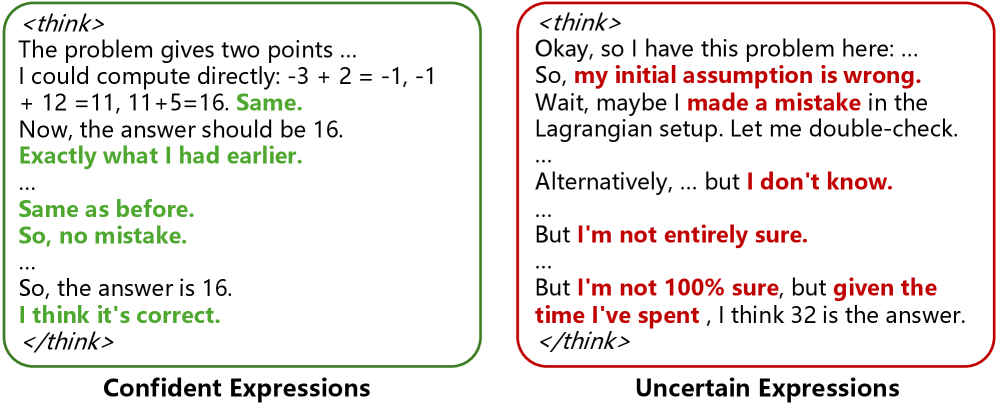 <think>
The problem gives two points ...
I could compute directly: -3 + 2 = -1, -1 + 12 =11, 11+5=16. Same.
Now, the answer should be 16.
Exactly what I had earlier.
...
Same as before.
So, no mistake.
...
So, the answer is 16.
I think it's correct.
</think>

Confident Expressions

<think>
Okay, so I have this problem here: ...
So, my initial assumption is wrong.
Wait, maybe I made a mistake in the Lagrangian setup. Let me double-check.
...
Alternatively, ... but I don't know.
...
But I'm not entirely sure.
...
But I'm not 100% sure, but given the time I've spent , I think 32 is the answer.
</think>

Uncertain Expressions